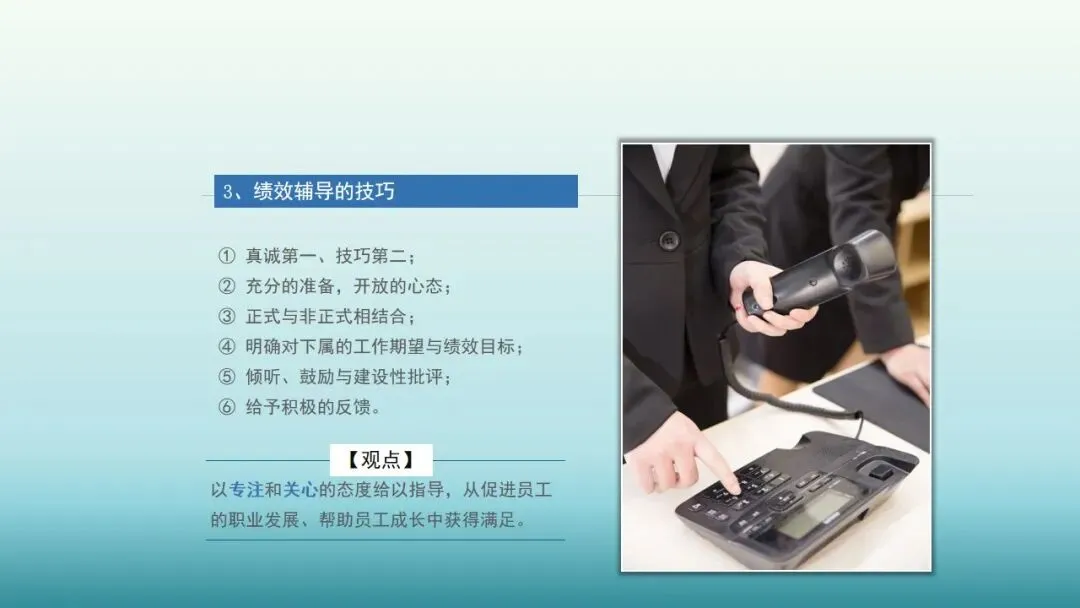 3、绩效辅导的技巧

① 真诚第一、技巧第二；
② 充分的准备，开放的心态；
③ 正式与非正式相结合；
④ 明确对下属的工作期望与绩效目标；
⑤ 倾听、鼓励与建设性批评；
⑥ 给予积极的反馈。

【观点】

以专注和关心的态度给以指导，从促进员工的职业发展、帮助员工成长中获得满足。